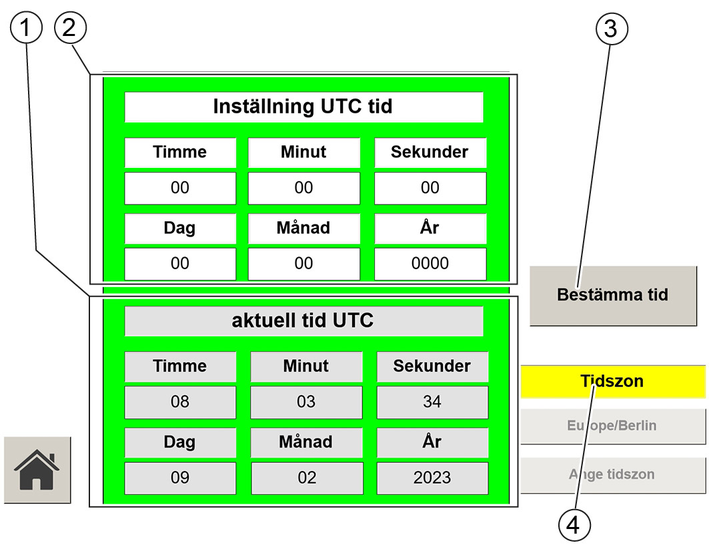 1 2 3

Inställning UTC tid

| Timme | Minut | Sekunder |
|---|---|---|
| 00 | 00 | 00 |
| Dag | Månad | År |
| 00 | 00 | 0000 |

Bestämma tid

aktuell tid UTC

| Timme | Minut | Sekunder |
|---|---|---|
| 08 | 03 | 34 |
| Dag | Månad | År |
| 09 | 02 | 2023 |

Tidszon

Europe/Berlin

Ange tidszon

4